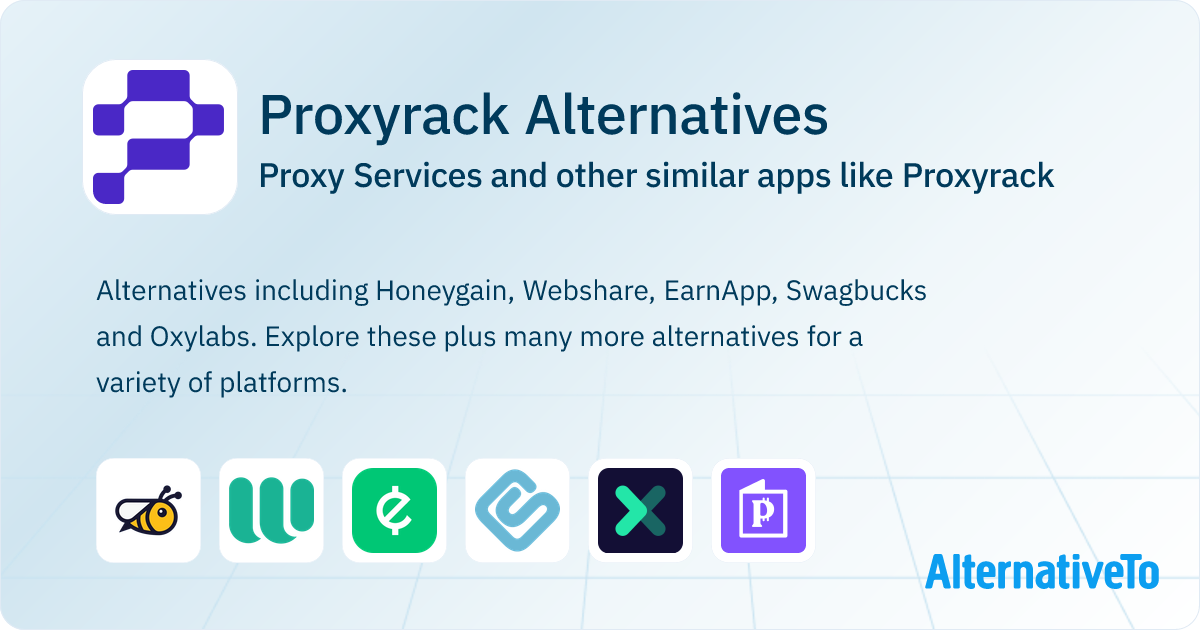 Proxyrack Alternatives
Proxy Services and other similar apps like Proxyrack

Alternatives including Honeygain, Webshare, EarnApp, Swagbucks and Oxylabs. Explore these plus many more alternatives for a variety of platforms.

AlternativeTo